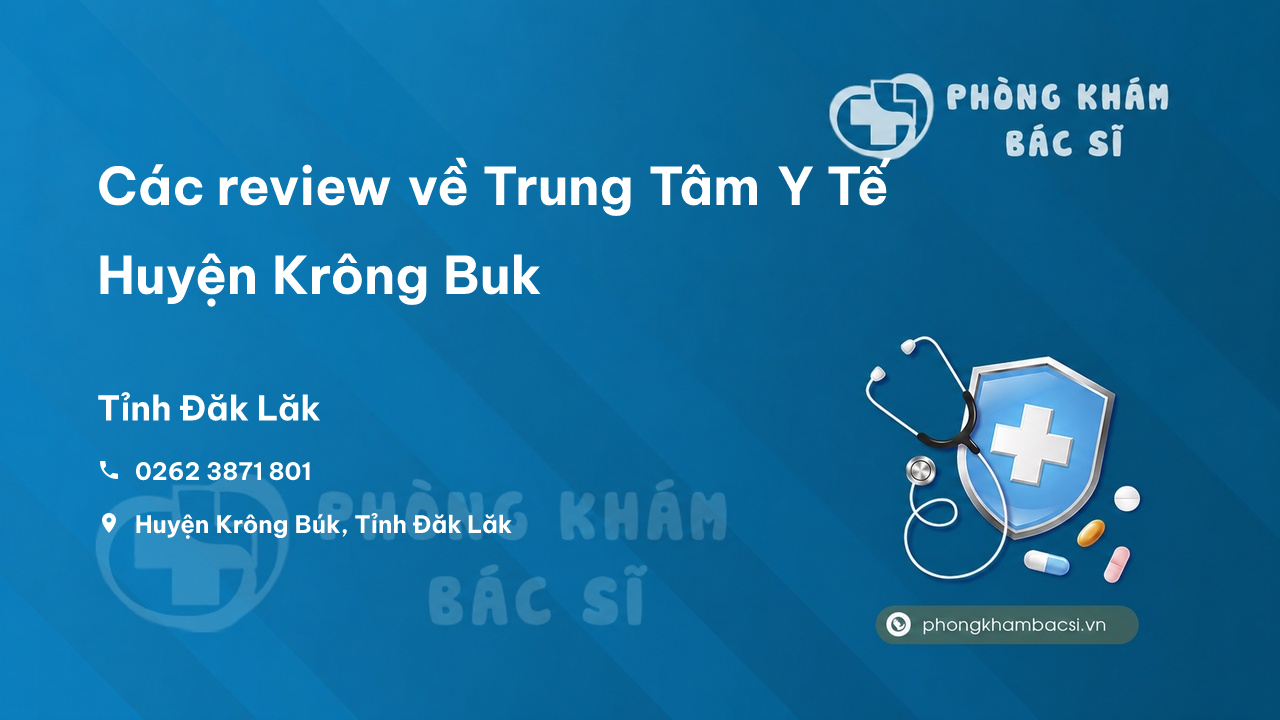 PHÒNG KHÁM
BÁC SĨ

Các review về Trung Tâm Y Tế Huyện Krông Buk

Tỉnh Đăk Lăk

0262 3871 801

Huyện Krông Búk, Tỉnh Đăk Lăk

PHÒNG KHÁM
BÁC SĨ

phongkhambacsi.vn